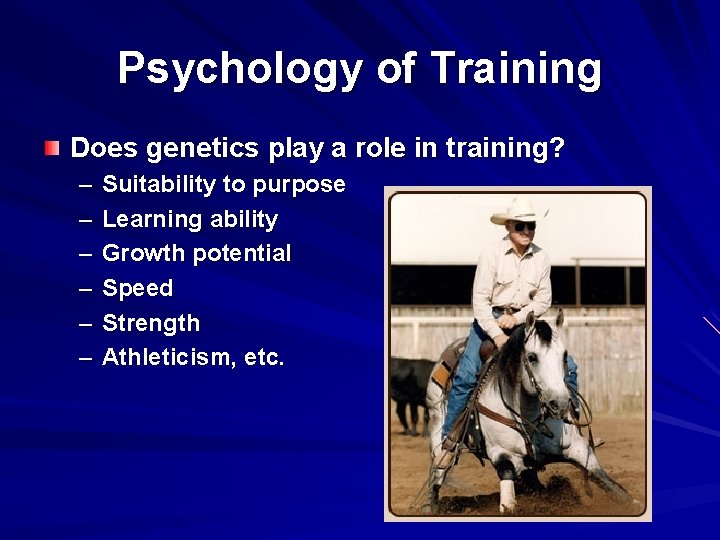 Psychology of Training

Does genetics play a role in training?
– Suitability to purpose
– Learning ability
– Growth potential
– Speed
– Strength
– Athleticism, etc.